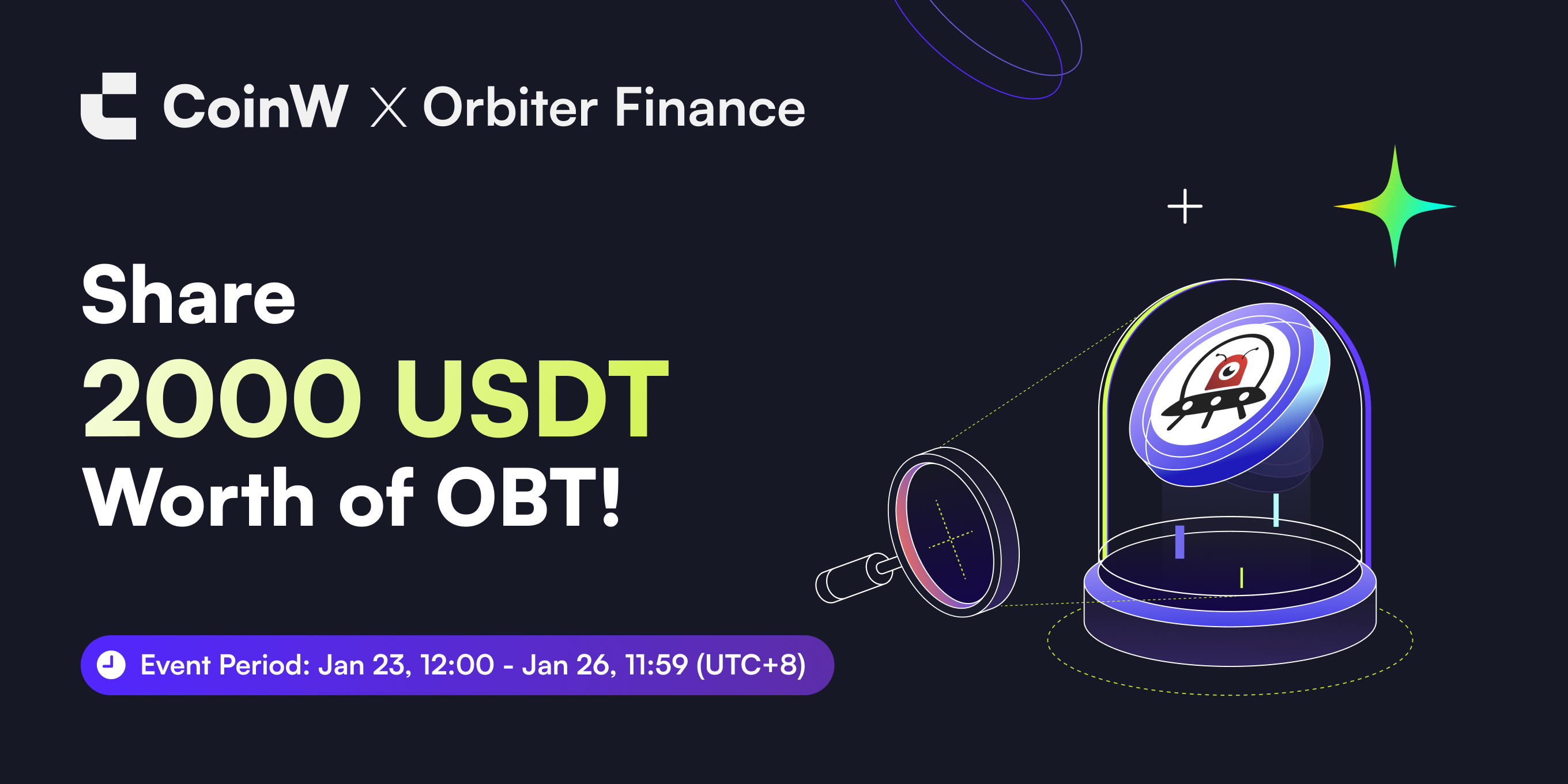 CoinW X Orbiter Finance

Share
2000 USDT
Worth of OBT!

Event Period: Jan 23, 12:00 - Jan 26, 11:59 (UTC+8)